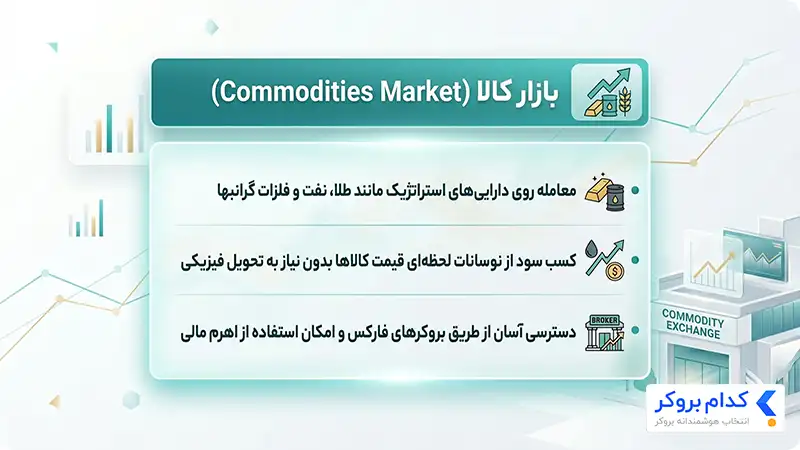 بازار کالا (Commodities Market)

معامله روی دارایی‌های استراتژیک مانند طلا، نفت و فلزات گرانبها

کسب سود از نوسانات لحظه‌ای قیمت کالاها بدون نیاز به تحویل فیزیکی

BROKER

دسترسی آسان از طریق بروکرهای فارکس و امکان استفاده از اهرم مالی

COMMODITY EXCHANGE

کدام بروکر
انتخاب هوشمندانه بروکر